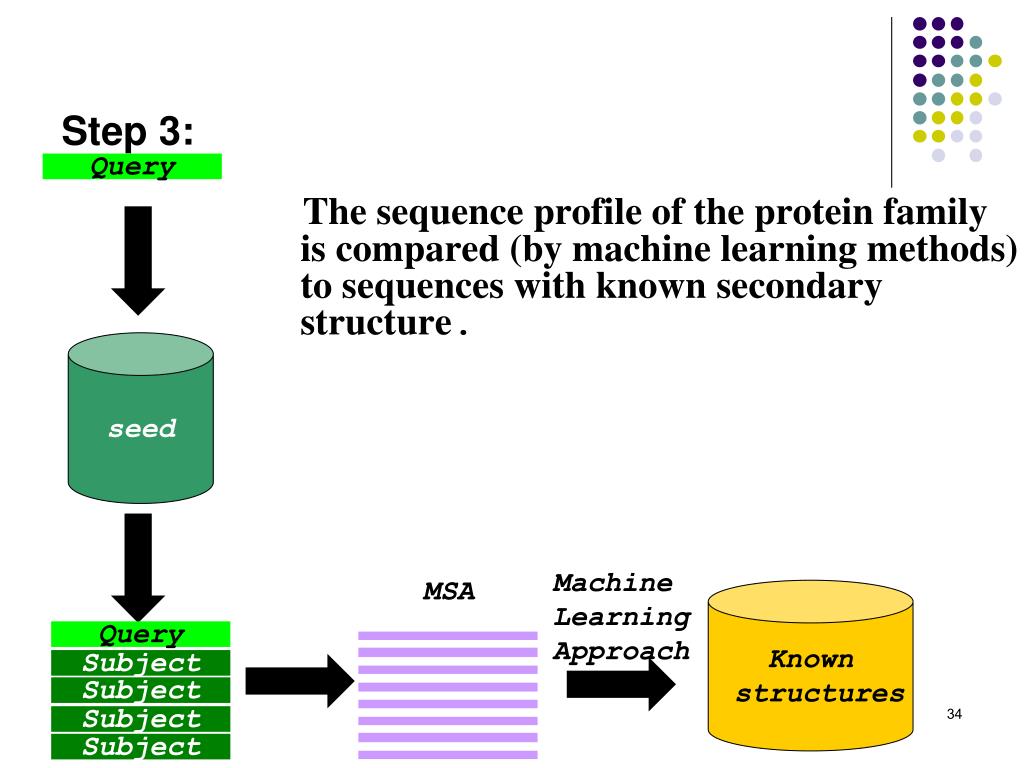 Step 3:

Query

The sequence profile of the protein family is compared (by machine learning methods) to sequences with known secondary structure .

seed

Query
Subject
Subject
Subject
Subject

MSA

Machine Learning Approach

Known structures

34